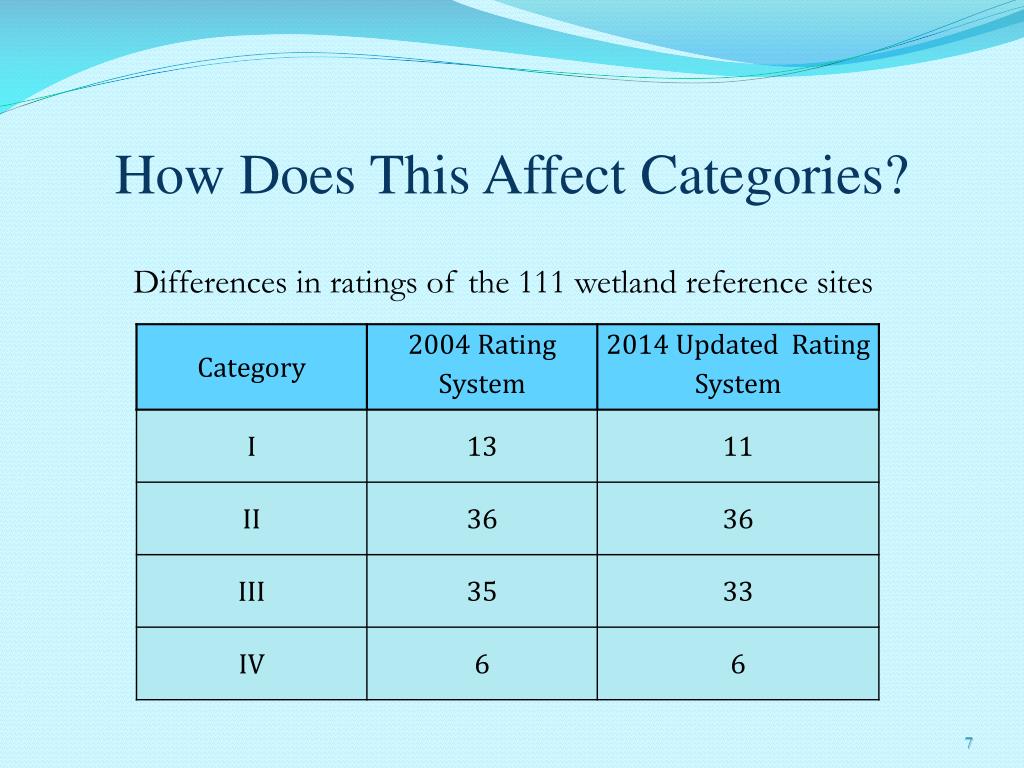 How Does This Affect Categories?

Differences in ratings of the 111 wetland reference sites

| Category | 2004 Rating System | 2014 Updated Rating System |
|---|---|---|
| I | 13 | 11 |
| II | 36 | 36 |
| III | 35 | 33 |
| IV | 6 | 6 |

7